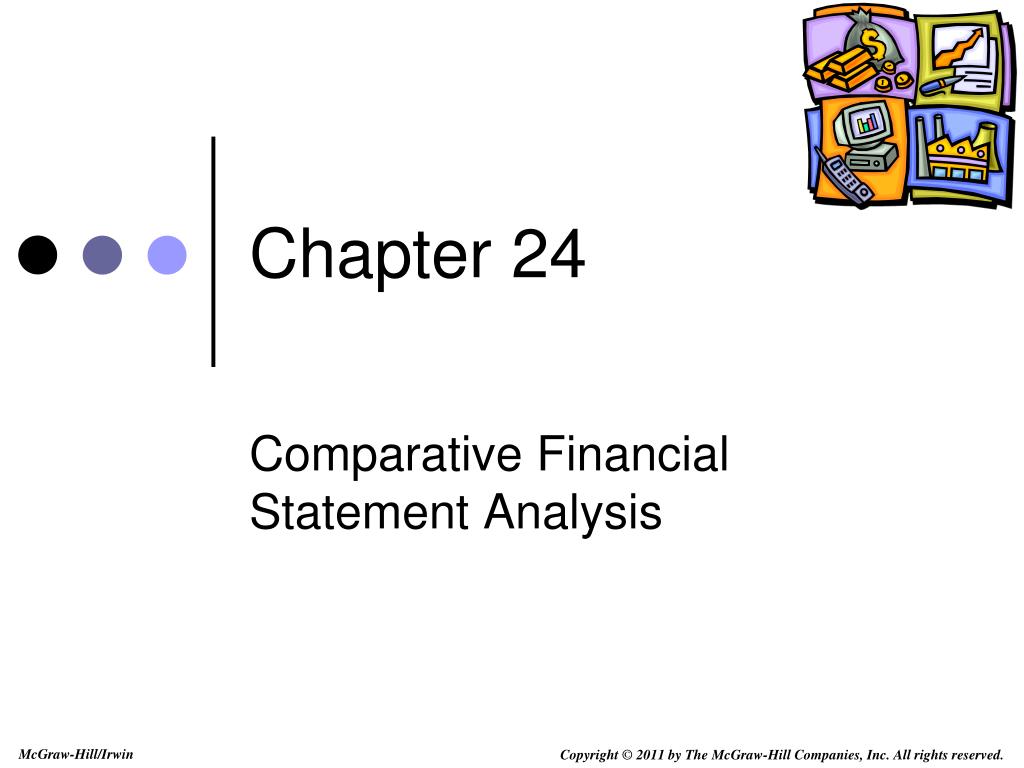 Chapter 24

Comparative Financial Statement Analysis

McGraw-Hill/Irwin

Copyright © 2011 by The McGraw-Hill Companies, Inc. All rights reserved.